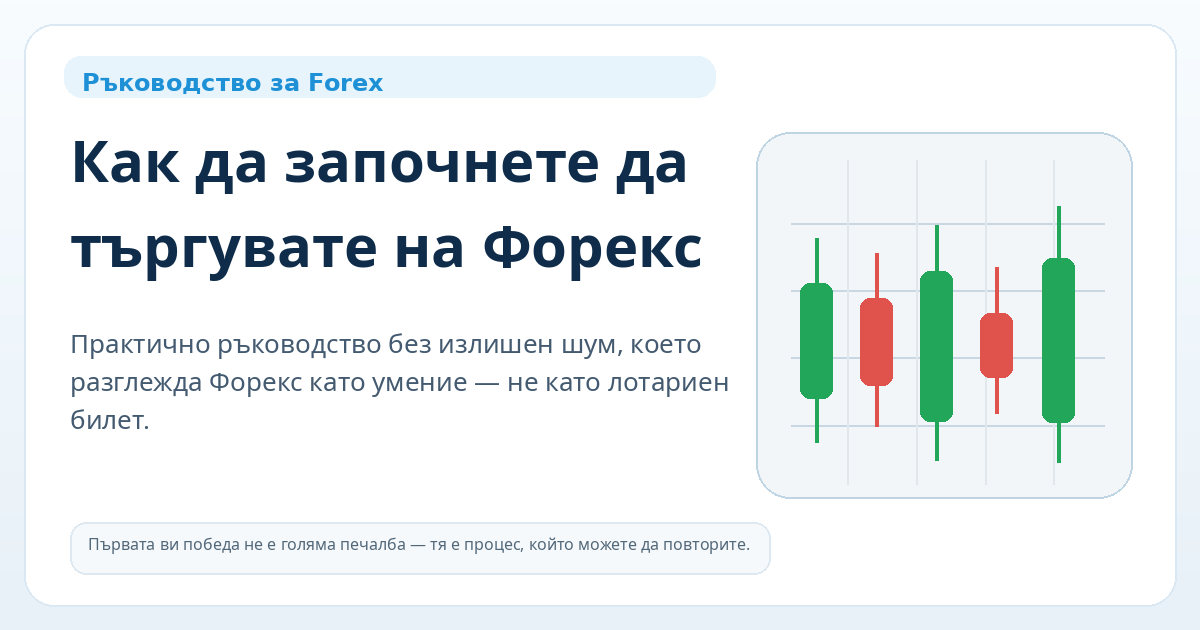 Ръководство за Forex

Как да започнете да търгувате на Форекс

Практично ръководство без излишен шум, което разглежда Форекс като умение — не като лотариен билет.

Първата ви победа не е голяма печалба — тя е процес, който можете да повторите.